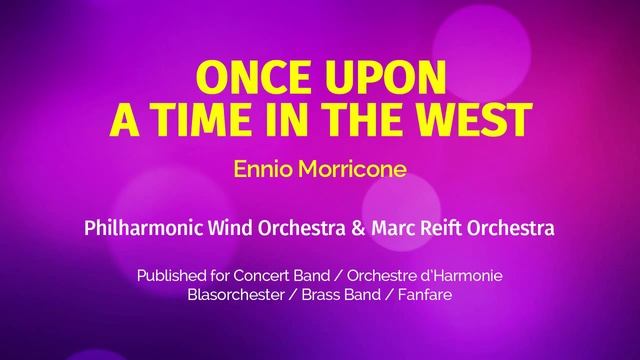 ONCE UPON
A TIME IN THE WEST

Ennio Morricone

Philharmonic Wind Orchestra & Marc Reift Orchestra

Published for Concert Band / Orchestre d'Harmonie
Blasorchester / Brass Band / Fanfare